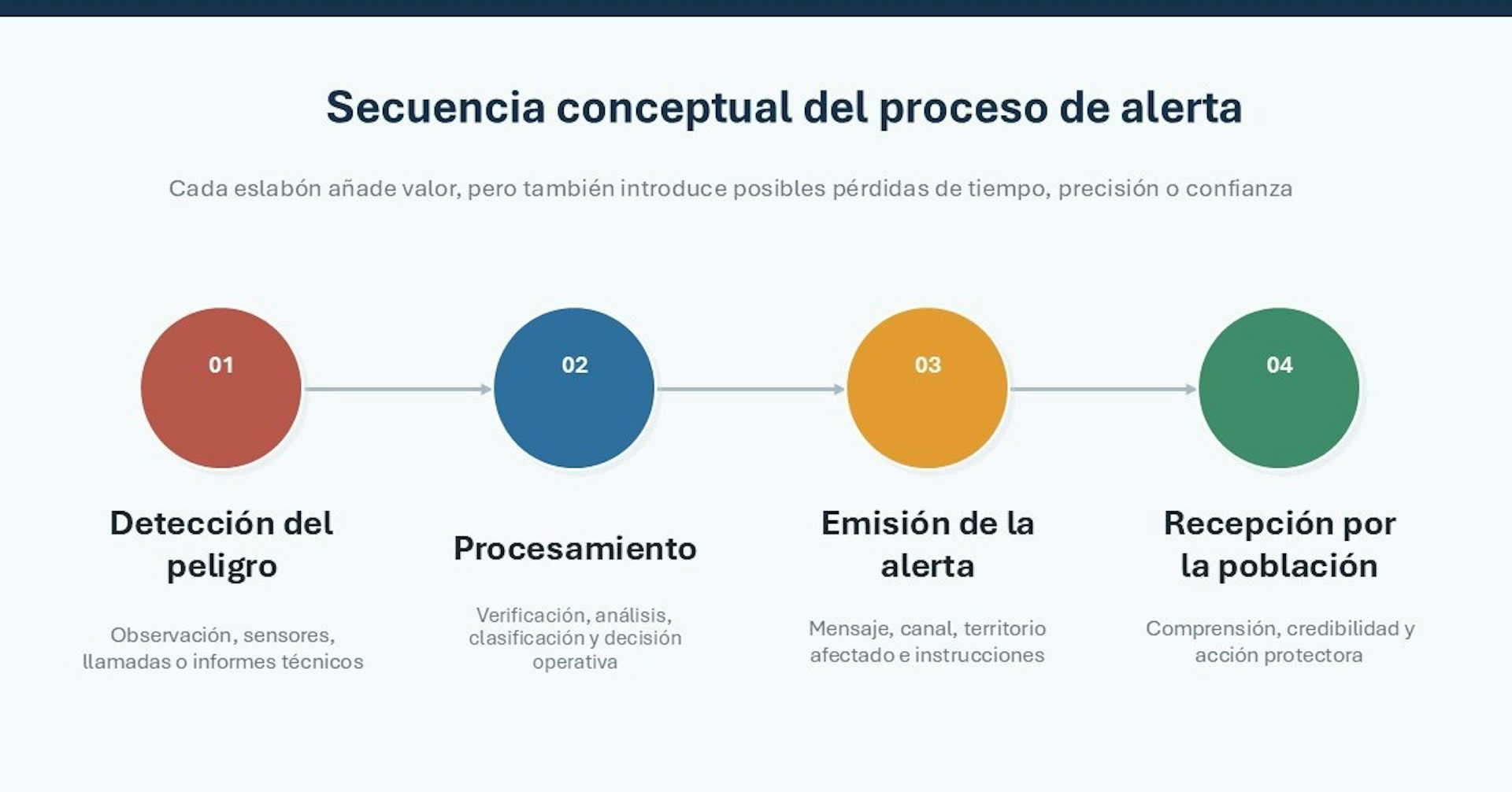 Secuencia conceptual del proceso de alerta

Cada eslabón añade valor, pero también introduce posibles pérdidas de tiempo, precisión o confianza

01

Detección del peligro

Observación, sensores, llamadas o informes técnicos

02

Procesamiento

Verificación, análisis, clasificación y decisión operativa

03

Emisión de la alerta

Mensaje, canal, territorio afectado e instrucciones

04

Recepción por la población

Comprensión, credibilidad y acción protectora